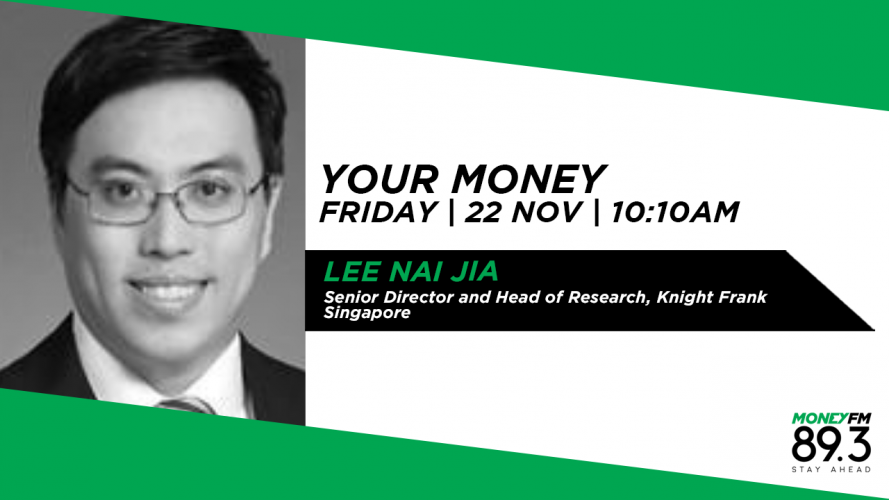 YOUR MONEY
FRIDAY | 22 NOV | 10:10AM

LEE NAI JIA
Senior Director and Head of Research, Knight Frank Singapore

MONEYFM
89.3
STAY AHEAD